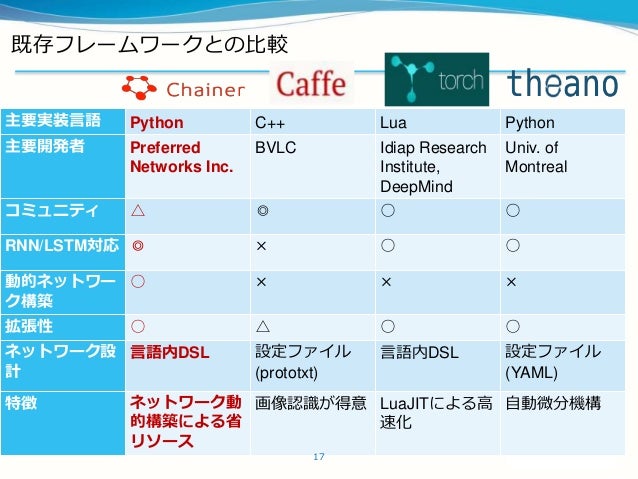 既存フレームワークとの比較

| | Chainer | Caffe | torch | theano |
|---|---|---|---|---|
| 主要実装言語 | Python | C++ | Lua | Python |
| 主要開発者 | Preferred Networks Inc. | BVLC | Idiap Research Institute, DeepMind | Univ. of Montreal |
| コミュニティ | △ | ◎ | ○ | ○ |
| RNN/LSTM対応 | ◎ | × | ○ | ○ |
| 動的ネットワーク構築 | ○ | × | × | × |
| 拡張性 | ○ | △ | ○ | ○ |
| ネットワーク設計 | 言語内DSL | 設定ファイル (prototxt) | 言語内DSL | 設定ファイル (YAML) |
| 特徴 | ネットワーク動的構築による省リソース | 画像認識が得意 | LuaJITによる高速化 | 自動微分機構 |

17